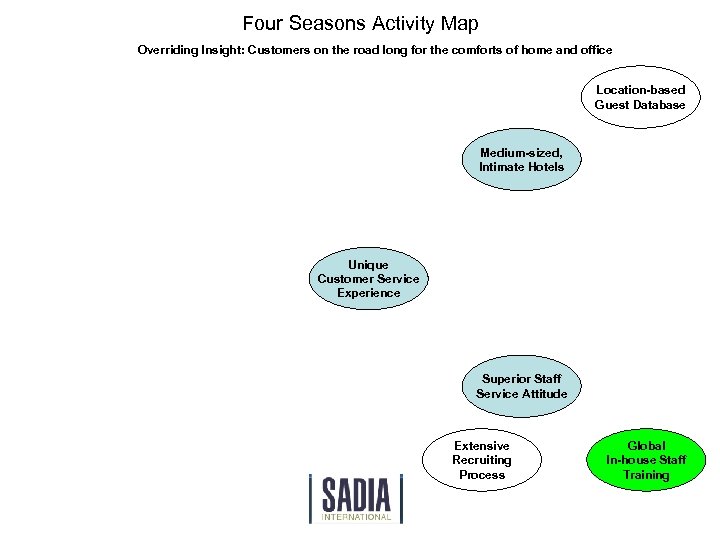 Four Seasons Activity Map

Overriding Insight: Customers on the road long for the comforts of home and office

Location-based Guest Database

Medium-sized, Intimate Hotels

Unique Customer Service Experience

Superior Staff Service Attitude

Extensive Recruiting Process

Global In-house Staff Training

SADIA INTERNATIONAL